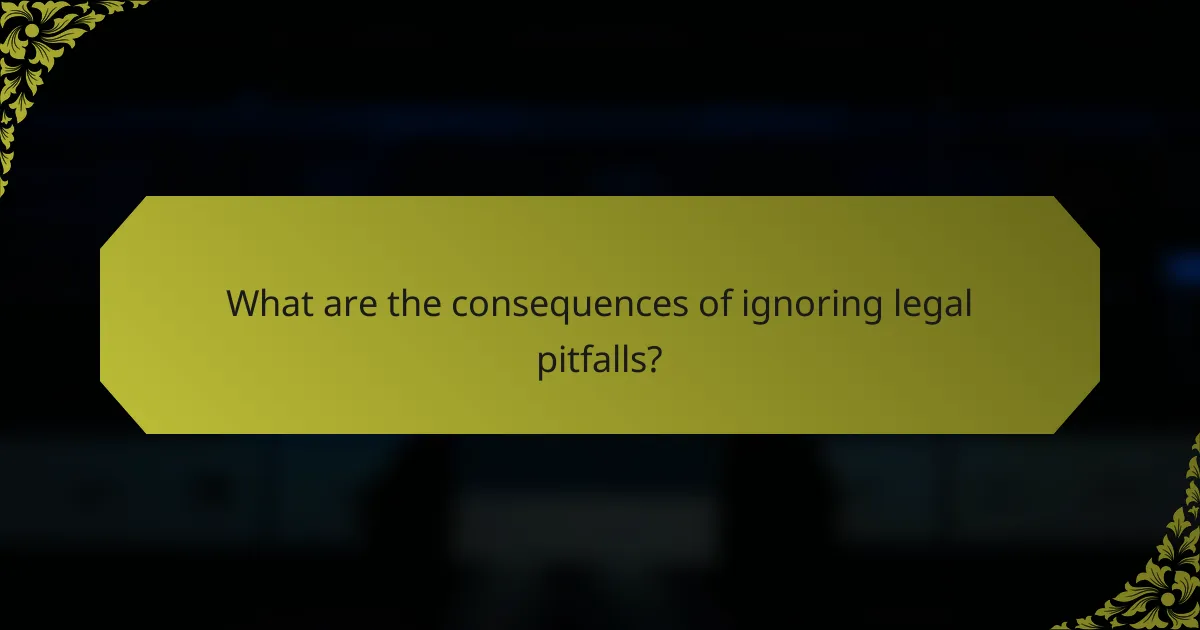 What are the consequences of ignoring legal pitfalls?